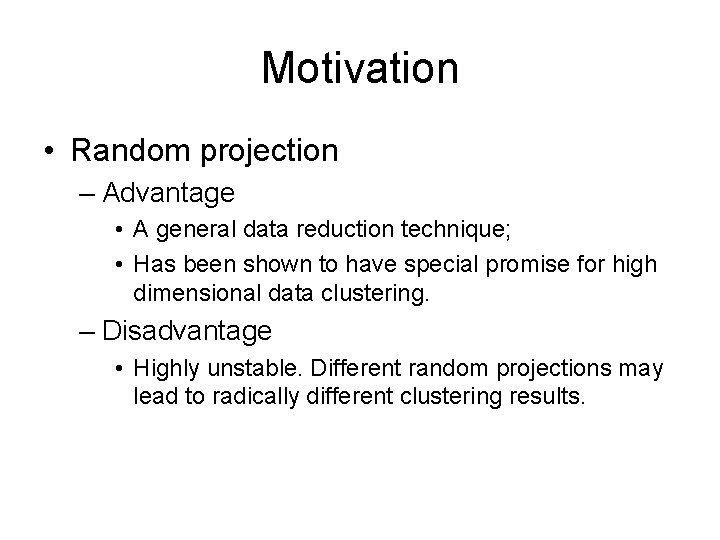 Motivation

• Random projection
– Advantage
• A general data reduction technique;
• Has been shown to have special promise for high dimensional data clustering.
– Disadvantage
• Highly unstable. Different random projections may lead to radically different clustering results.